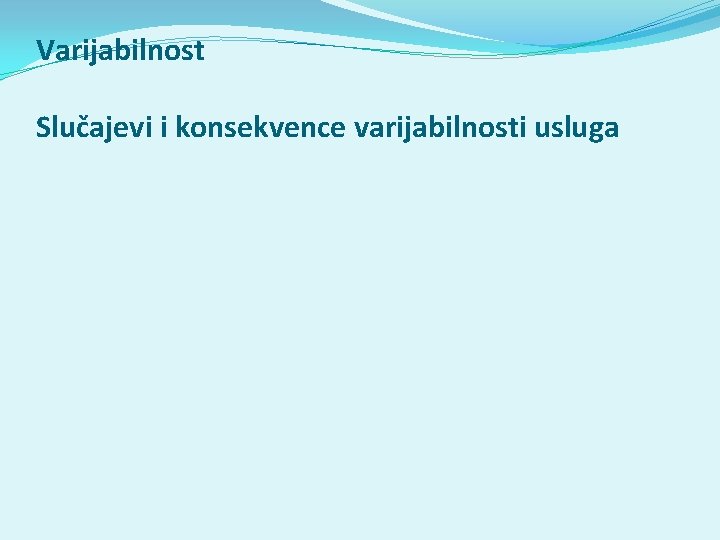 Varijabilnost

Slučajevi i konsekvence varijabilnosti usluga